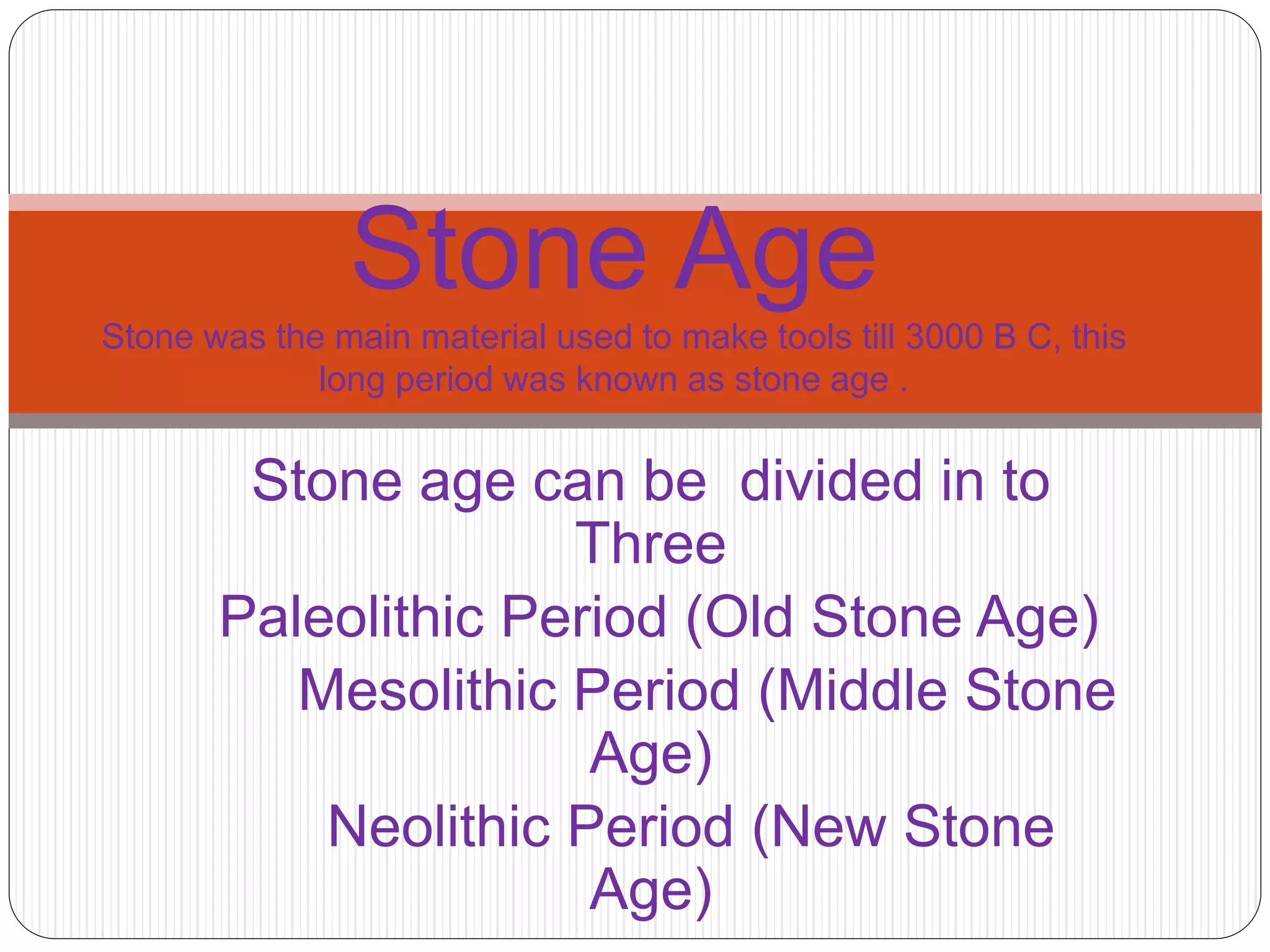 Stone Age

Stone was the main material used to make tools till 3000 B C, this long period was known as stone age .

Stone age can be divided in to Three

Paleolithic Period (Old Stone Age)

Mesolithic Period (Middle Stone Age)

Neolithic Period (New Stone Age)